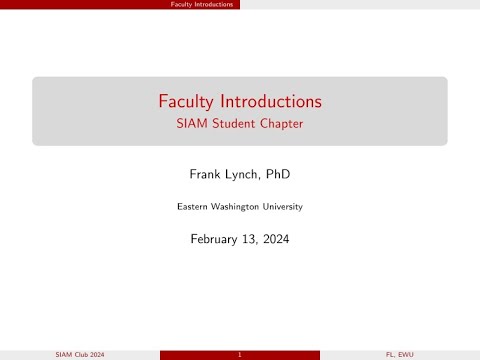 Faculty Introductions

Faculty Introductions
SIAM Student Chapter

Frank Lynch, PhD

Eastern Washington University

February 13, 2024

SIAM Club 2024 1 FL, EWU